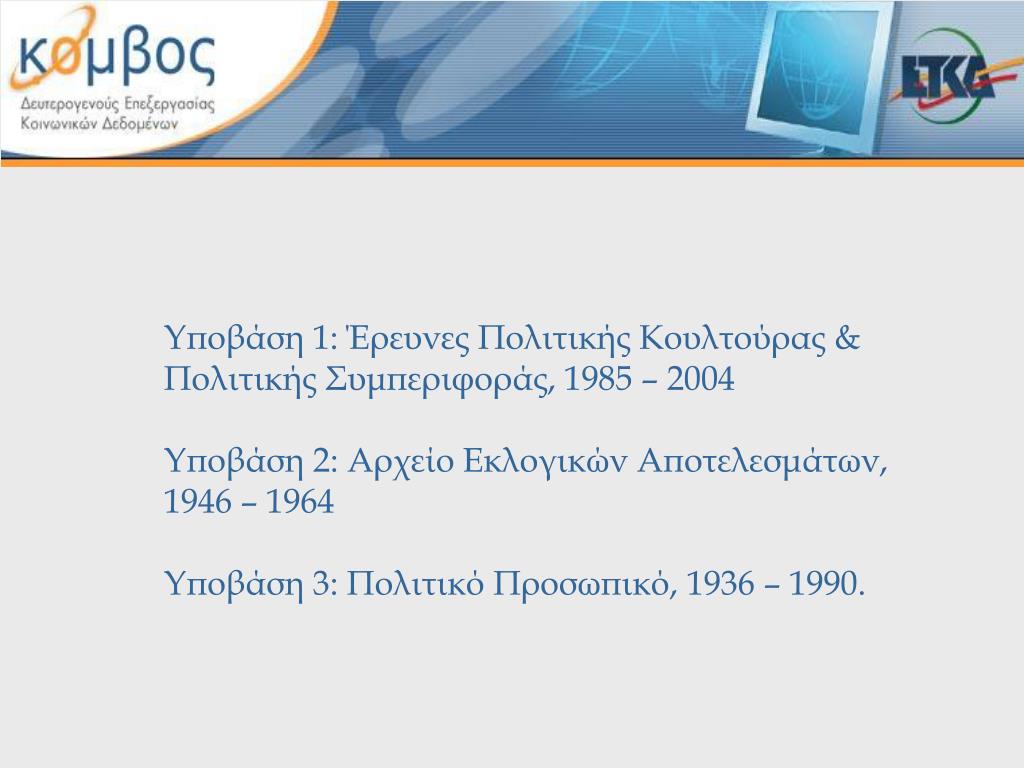 κόμβος
Δευτερογενούς Επεξεργασίας Κοινωνικών Δεδομένων

ΕΚΚΕ

Υποβάση 1: Έρευνες Πολιτικής Κουλτούρας & Πολιτικής Συμπεριφοράς, 1985 – 2004

Υποβάση 2: Αρχείο Εκλογικών Αποτελεσμάτων, 1946 – 1964

Υποβάση 3: Πολιτικό Προσωπικό, 1936 – 1990.